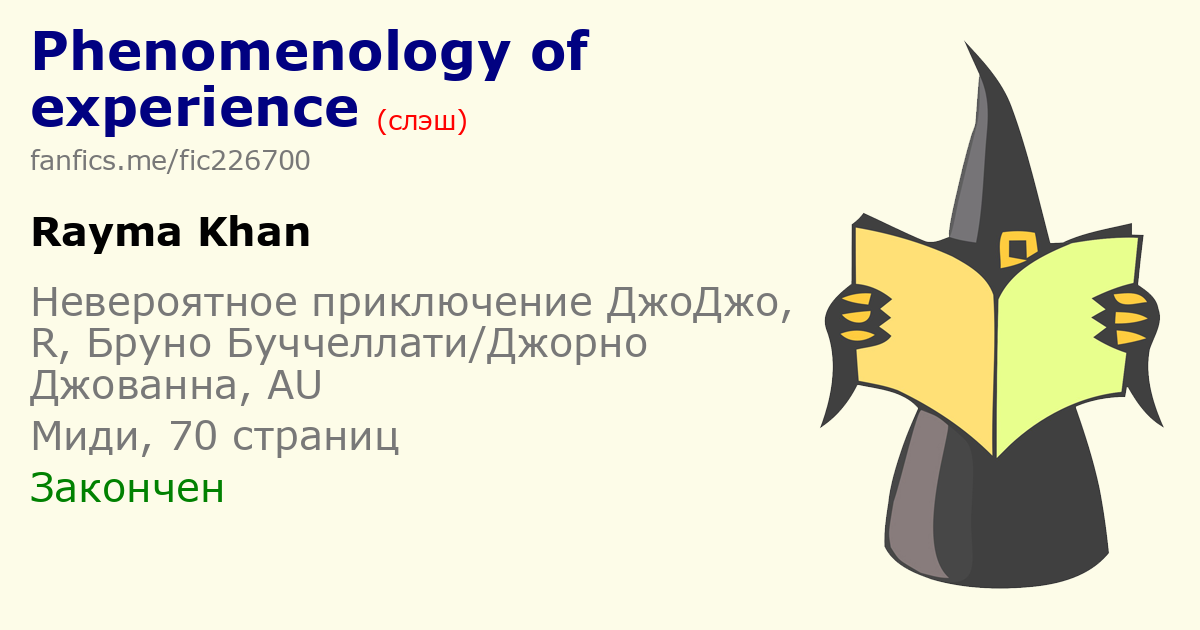 Phenomenology of experience (слэш)

fanfics.me/fic226700

Rayma Khan

Невероятное приключение ДжоДжо, R, Бруно Буччеллати/Джорно Джованна, AU

Миди, 70 страниц

Закончен